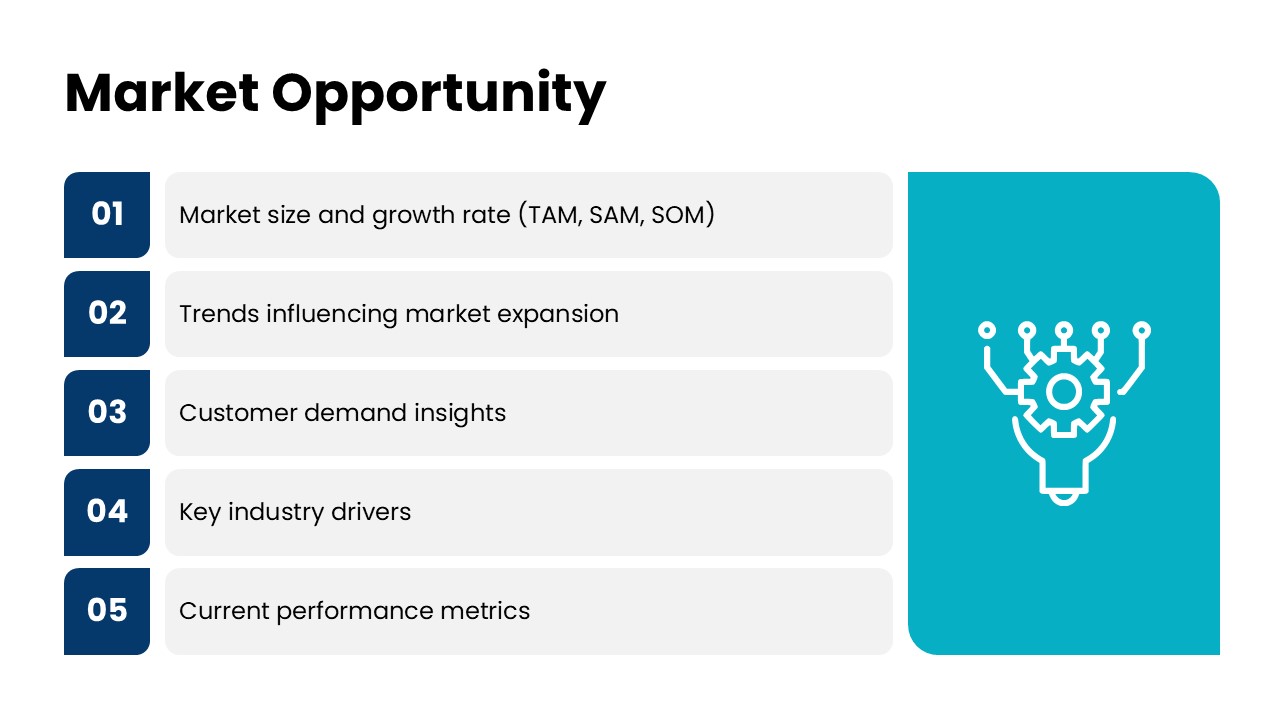 Market Opportunity

01 Market size and growth rate (TAM, SAM, SOM)

02 Trends influencing market expansion

03 Customer demand insights

04 Key industry drivers

05 Current performance metrics